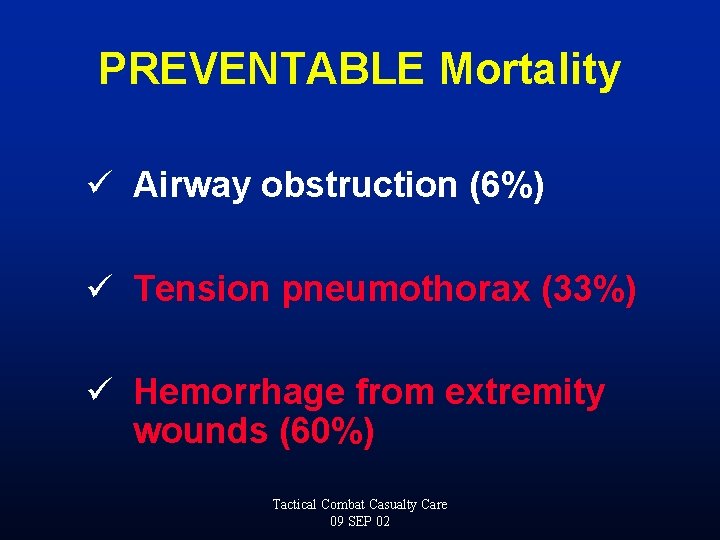 PREVENTABLE Mortality

✓ Airway obstruction (6%)

✓ Tension pneumothorax (33%)

✓ Hemorrhage from extremity wounds (60%)

Tactical Combat Casualty Care
09 SEP 02